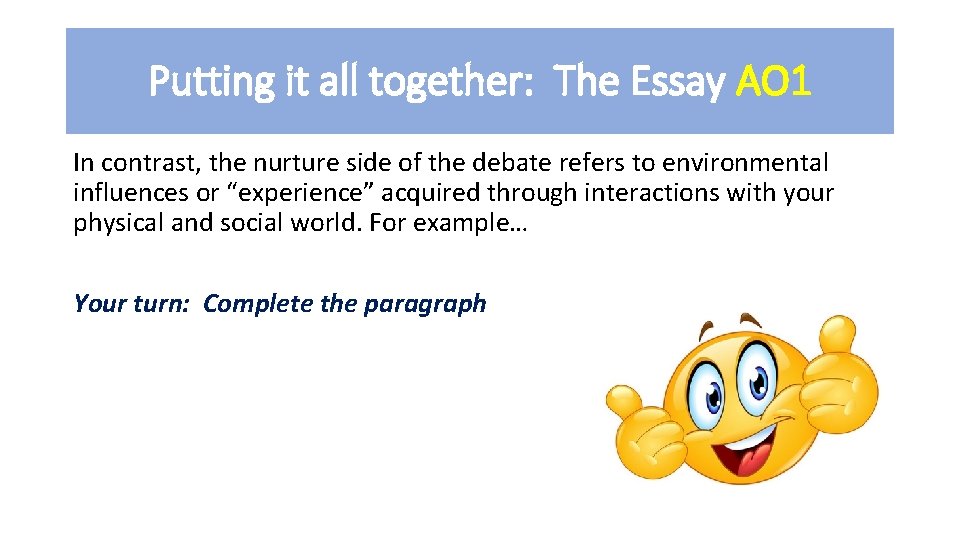 Putting it all together: The Essay AO1

In contrast, the nurture side of the debate refers to environmental influences or “experience” acquired through interactions with your physical and social world. For example…

Your turn: Complete the paragraph